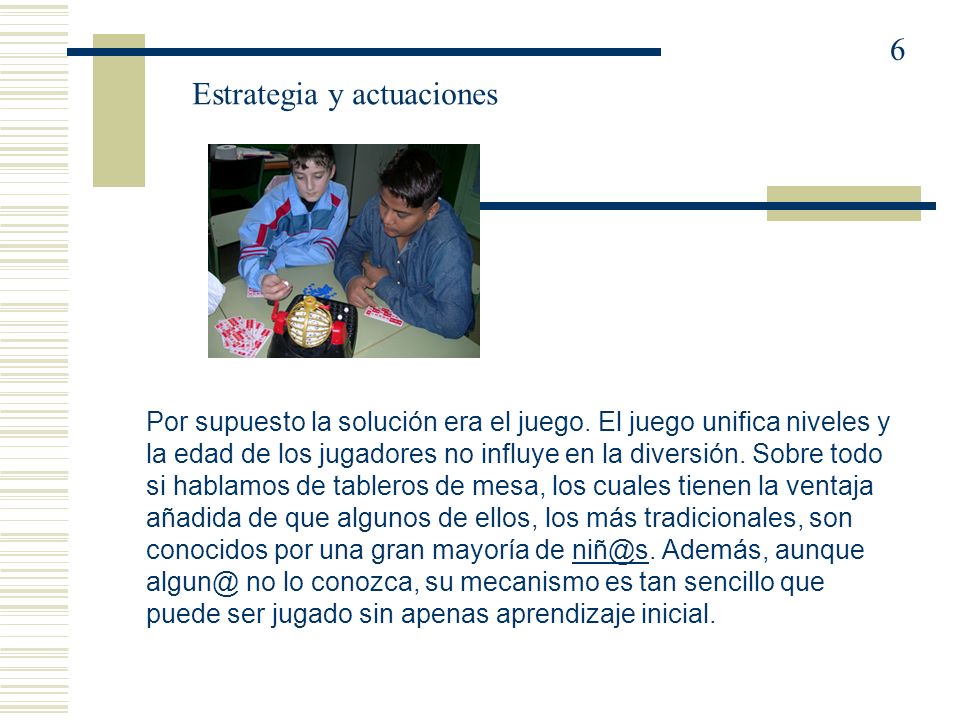 6

Estrategia y actuaciones

Por supuesto la solución era el juego. El juego unifica niveles y la edad de los jugadores no influye en la diversión. Sobre todo si hablamos de tableros de mesa, los cuales tienen la ventaja añadida de que algunos de ellos, los más tradicionales, son conocidos por una gran mayoría de niñ@s. Además, aunque algun@ no lo conozca, su mecanismo es tan sencillo que puede ser jugado sin apenas aprendizaje inicial.